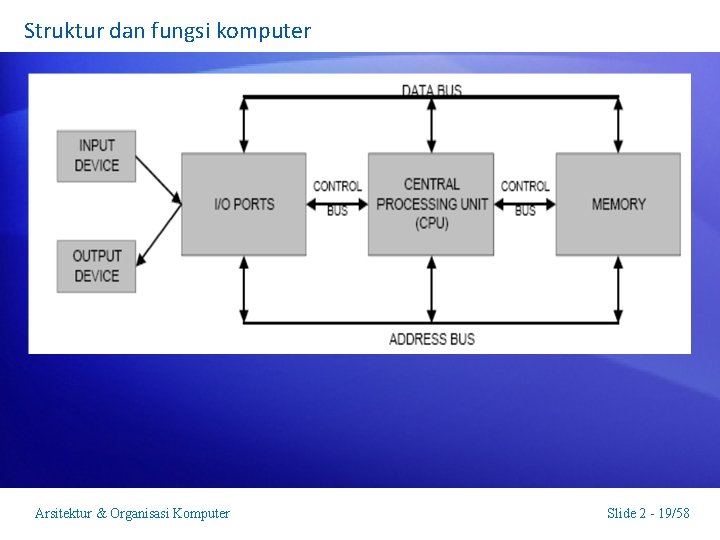 Struktur dan fungsi komputer

DATA BUS

INPUT DEVICE

OUTPUT DEVICE

I/O PORTS

CONTROL BUS

CENTRAL PROCESSING UNIT (CPU)

CONTROL BUS

MEMORY

ADDRESS BUS

Arsitektur & Organisasi Komputer

Slide 2 - 19/58